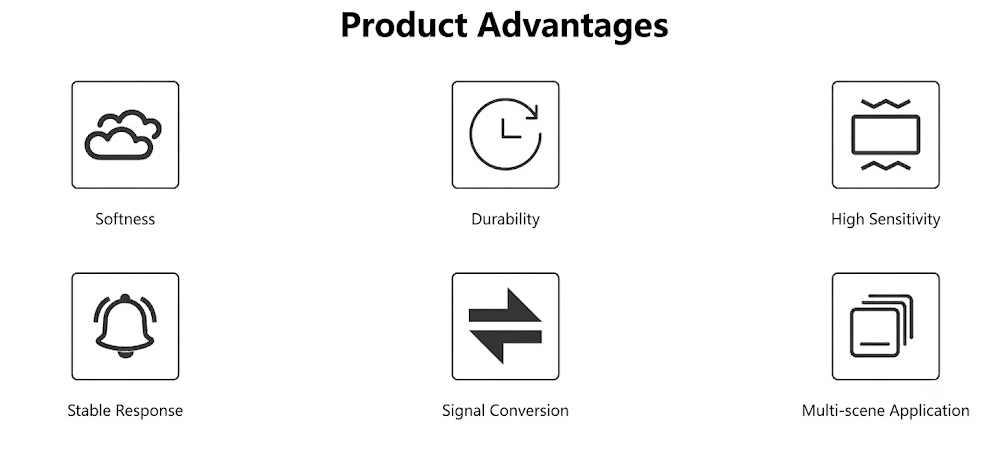 Product Advantages

Softness

Durability

High Sensitivity

Stable Response

Signal Conversion

Multi-scene Application